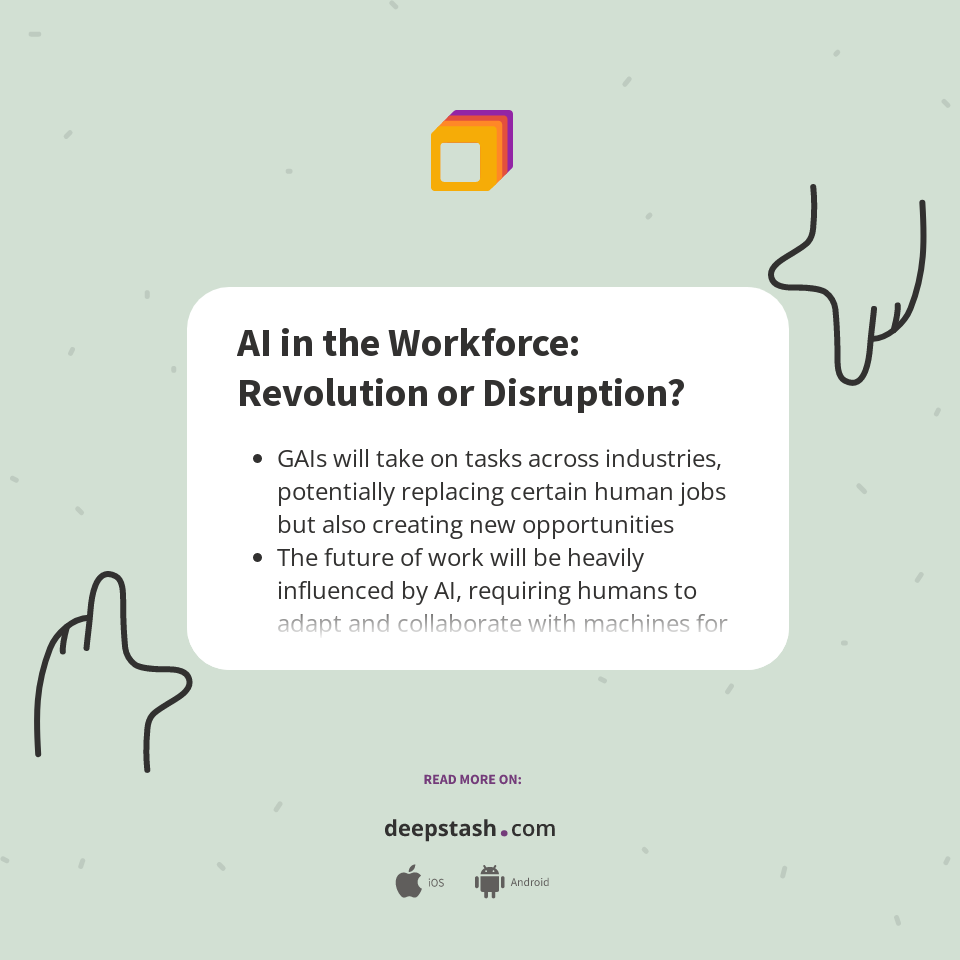 AI in the Workforce: Revolution or Disruption?

- GAIs will take on tasks across industries, potentially replacing certain human jobs but also creating new opportunities
- The future of work will be heavily influenced by AI, requiring humans to adapt and collaborate with machines for

READ MORE ON:

deepstash.com

iOS Android